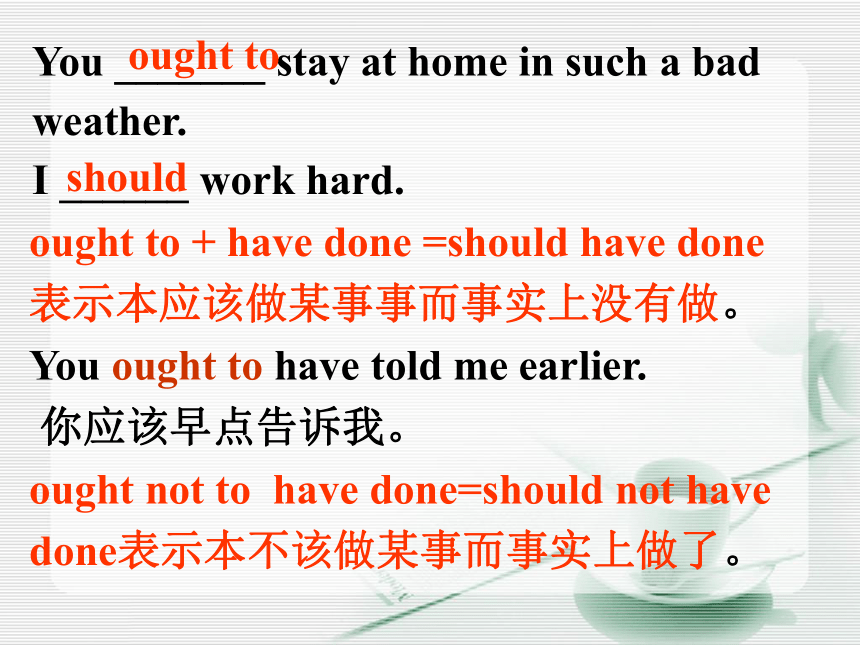 You ought to stay at home in such a bad weather.

I should work hard.

ought to + have done =should have done 表示本应该做某事事而事实上没有做。

You ought to have told me earlier.

你应该早点告诉我。

ought not to have done=should not have done表示本不该做某事而事实上做了。